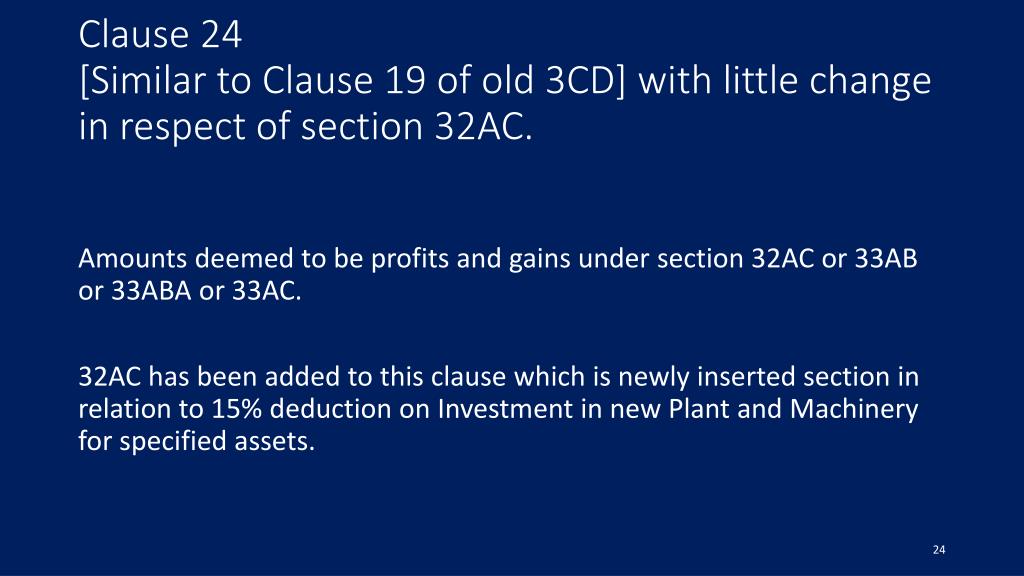 Clause 24
[Similar to Clause 19 of old 3CD] with little change in respect of section 32AC.

Amounts deemed to be profits and gains under section 32AC or 33AB or 33ABA or 33AC.

32AC has been added to this clause which is newly inserted section in relation to 15% deduction on Investment in new Plant and Machinery for specified assets.

24